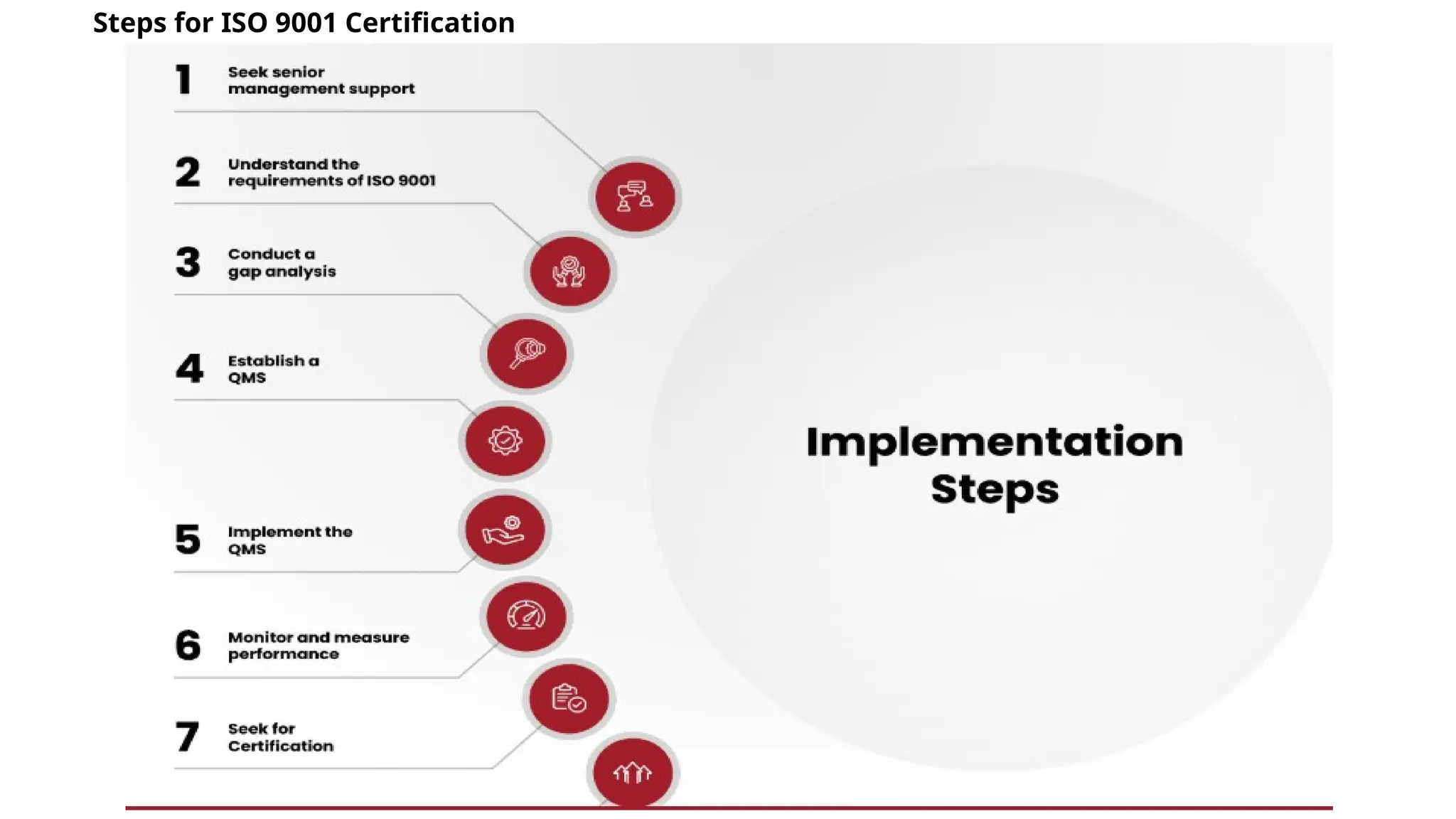 Steps for ISO 9001 Certification

1 Seek senior management support

2 Understand the requirements of ISO 9001

3 Conduct a gap analysis

4 Establish a QMS

5 Implement the QMS

6 Monitor and measure performance

7 Seek for Certification

Implementation Steps